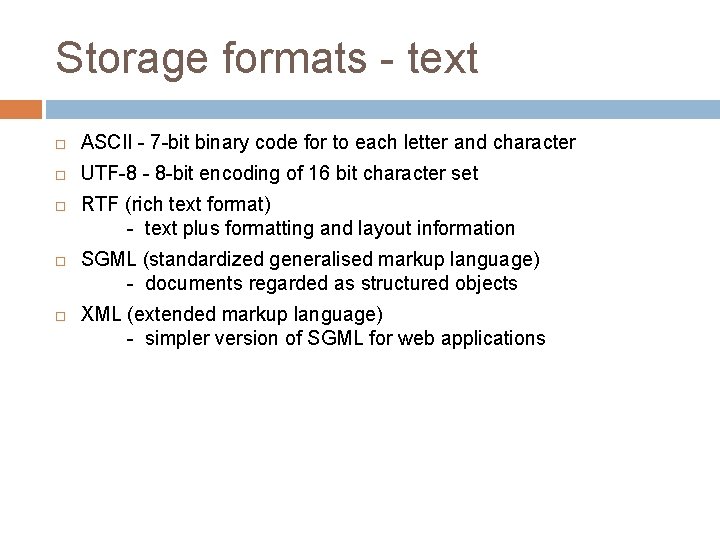 Storage formats - text

□ ASCII - 7-bit binary code for to each letter and character

□ UTF-8 - 8-bit encoding of 16 bit character set

□ RTF (rich text format)
- text plus formatting and layout information

□ SGML (standardized generalised markup language)
- documents regarded as structured objects

□ XML (extended markup language)
- simpler version of SGML for web applications